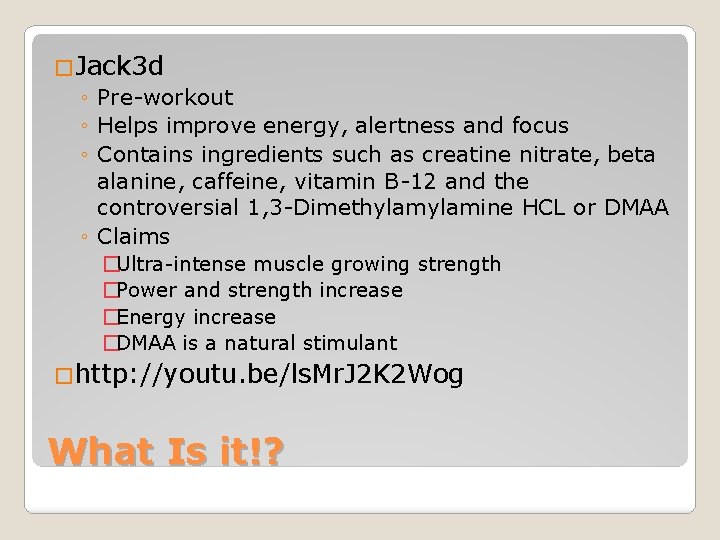 □Jack3d

◦ Pre-workout
◦ Helps improve energy, alertness and focus
◦ Contains ingredients such as creatine nitrate, beta alanine, caffeine, vitamin B-12 and the controversial 1,3-Dimethylamylamine HCL or DMAA
◦ Claims
□Ultra-intense muscle growing strength
□Power and strength increase
□Energy increase
□DMAA is a natural stimulant

□http://youtu.be/lsMrJ2K2Wog

What Is it!?